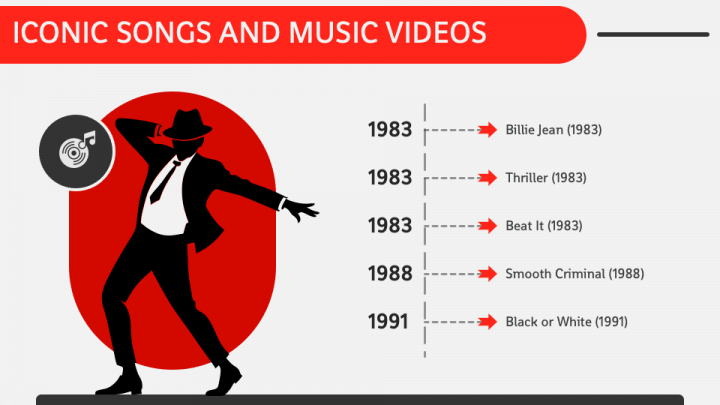 ICONIC SONGS AND MUSIC VIDEOS

1983 Billie Jean (1983)

1983 Thriller (1983)

1983 Beat It (1983)

1988 Smooth Criminal (1988)

1991 Black or White (1991)